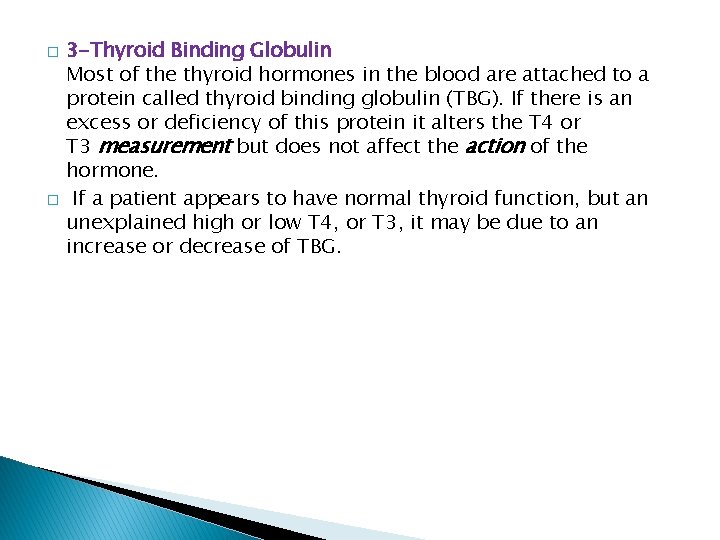 □ 3-Thyroid Binding Globulin
Most of the thyroid hormones in the blood are attached to a protein called thyroid binding globulin (TBG). If there is an excess or deficiency of this protein it alters the T4 or T3 measurement but does not affect the action of the hormone.

□ If a patient appears to have normal thyroid function, but an unexplained high or low T4, or T3, it may be due to an increase or decrease of TBG.